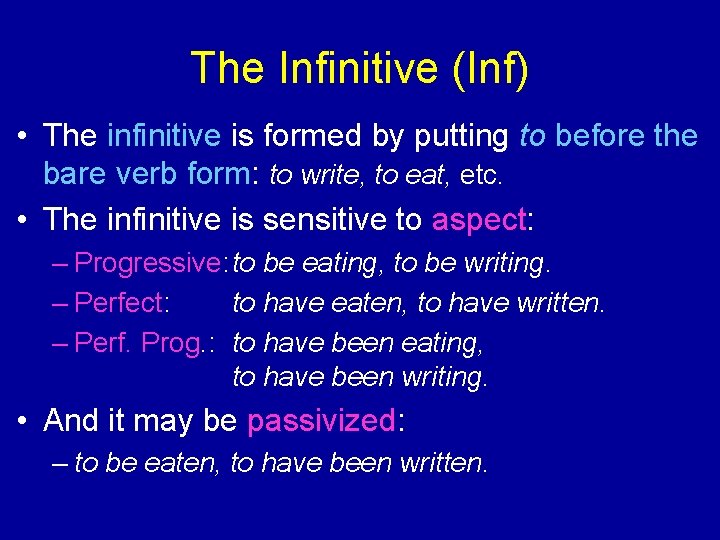 The Infinitive (Inf)

• The infinitive is formed by putting to before the bare verb form: to write, to eat, etc.

• The infinitive is sensitive to aspect:

– Progressive: to be eating, to be writing.

– Perfect: to have eaten, to have written.

– Perf. Prog.: to have been eating, to have been writing.

• And it may be passivized:

– to be eaten, to have been written.